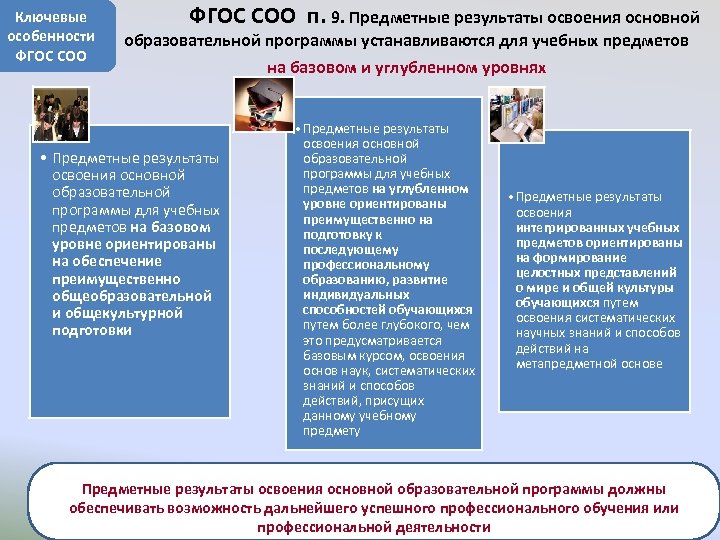 Ключевые особенности ФГОС СОО

ФГОС СОО п. 9. Предметные результаты освоения основной образовательной программы устанавливаются для учебных предметов на базовом и углубленном уровнях

• Предметные результаты освоения основной образовательной программы для учебных предметов на базовом уровне ориентированы на обеспечение преимущественно общеобразовательной и общекультурной подготовки

• Предметные результаты освоения основной образовательной программы для учебных предметов на углубленном уровне ориентированы преимущественно на подготовку к последующему профессиональному образованию, развитие индивидуальных способностей обучающихся путем более глубокого, чем это предусматривается базовым курсом, освоения основ наук, систематических знаний и способов действий, присущих данному учебному предмету

• Предметные результаты освоения интегрированных учебных предметов ориентированы на формирование целостных представлений о мире и общей культуры обучающихся путем освоения систематических научных знаний и способов действий на метапредметной основе

Предметные результаты освоения основной образовательной программы должны обеспечивать возможность дальнейшего успешного профессионального обучения или профессиональной деятельности